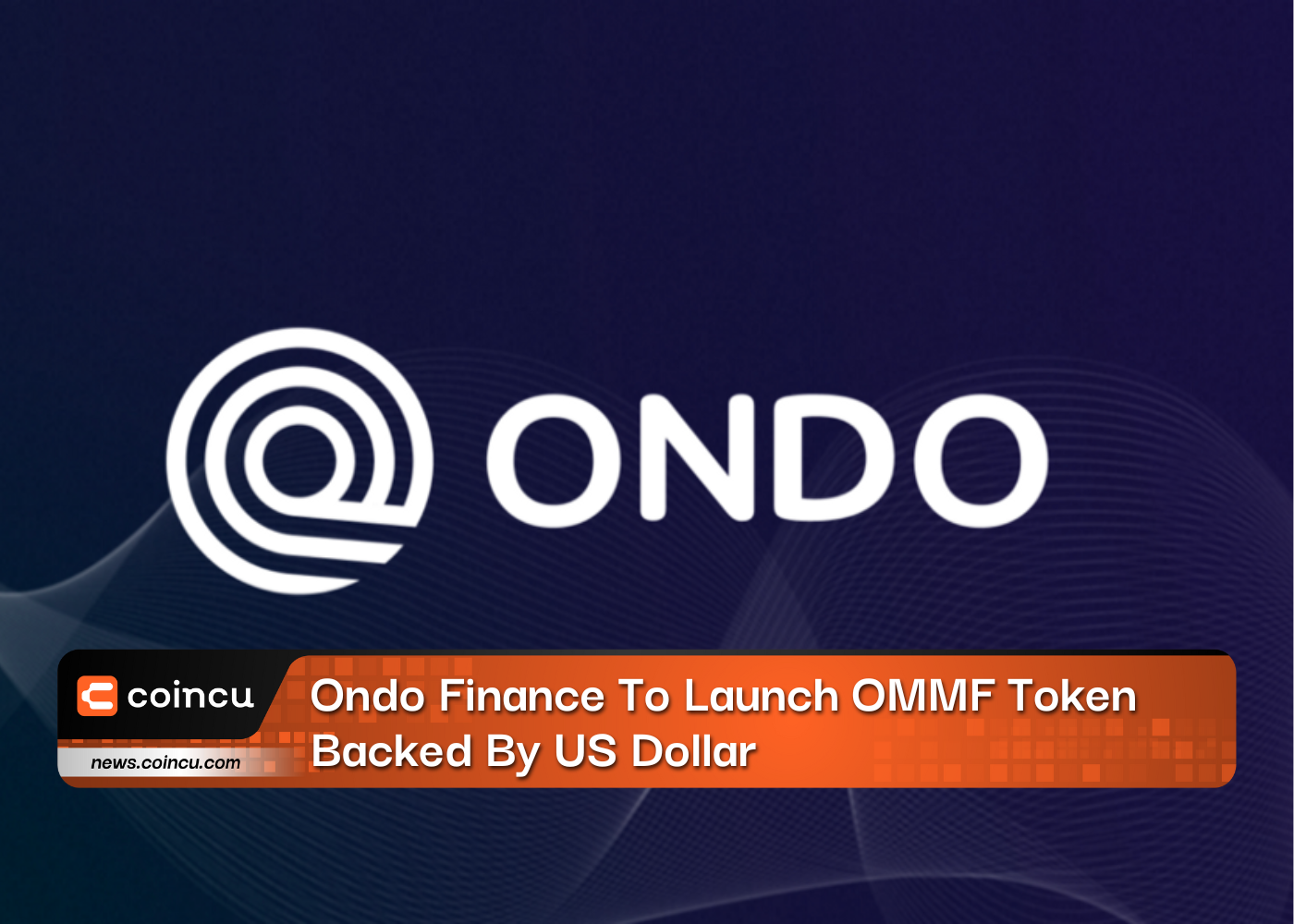 ONDO

coincu

news.coincu.com

Ondo Finance To Launch OMMF Token Backed By US Dollar